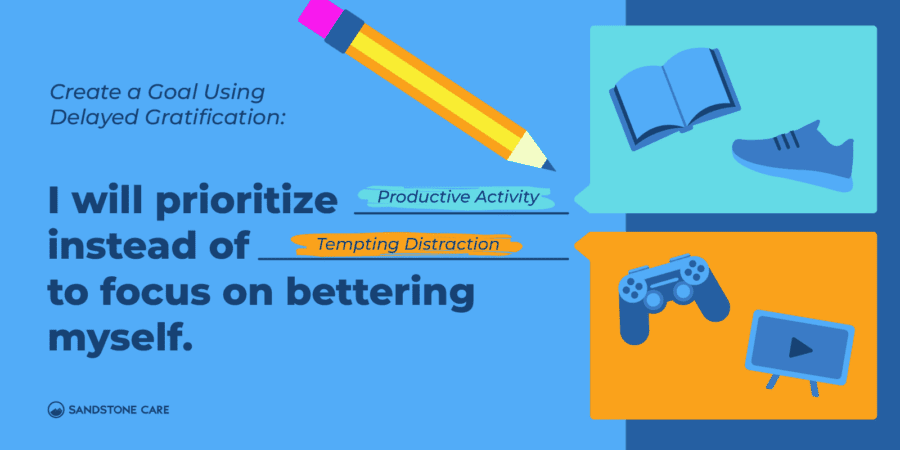 Create a Goal Using Delayed Gratification:

I will prioritize Productive Activity instead of Tempting Distraction to focus on bettering myself.

SANDSTONE CARE